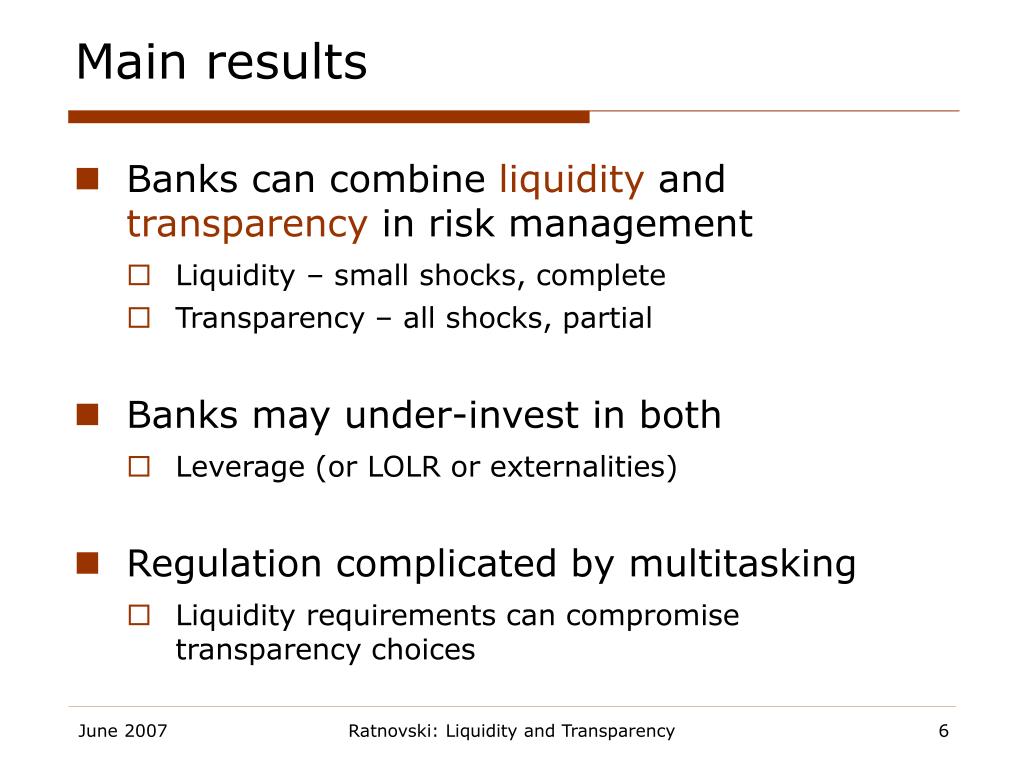 Main results

Banks can combine liquidity and transparency in risk management

Liquidity – small shocks, complete

Transparency – all shocks, partial

Banks may under-invest in both

Leverage (or LOLR or externalities)

Regulation complicated by multitasking

Liquidity requirements can compromise transparency choices

June 2007

Ratnovski: Liquidity and Transparency

6